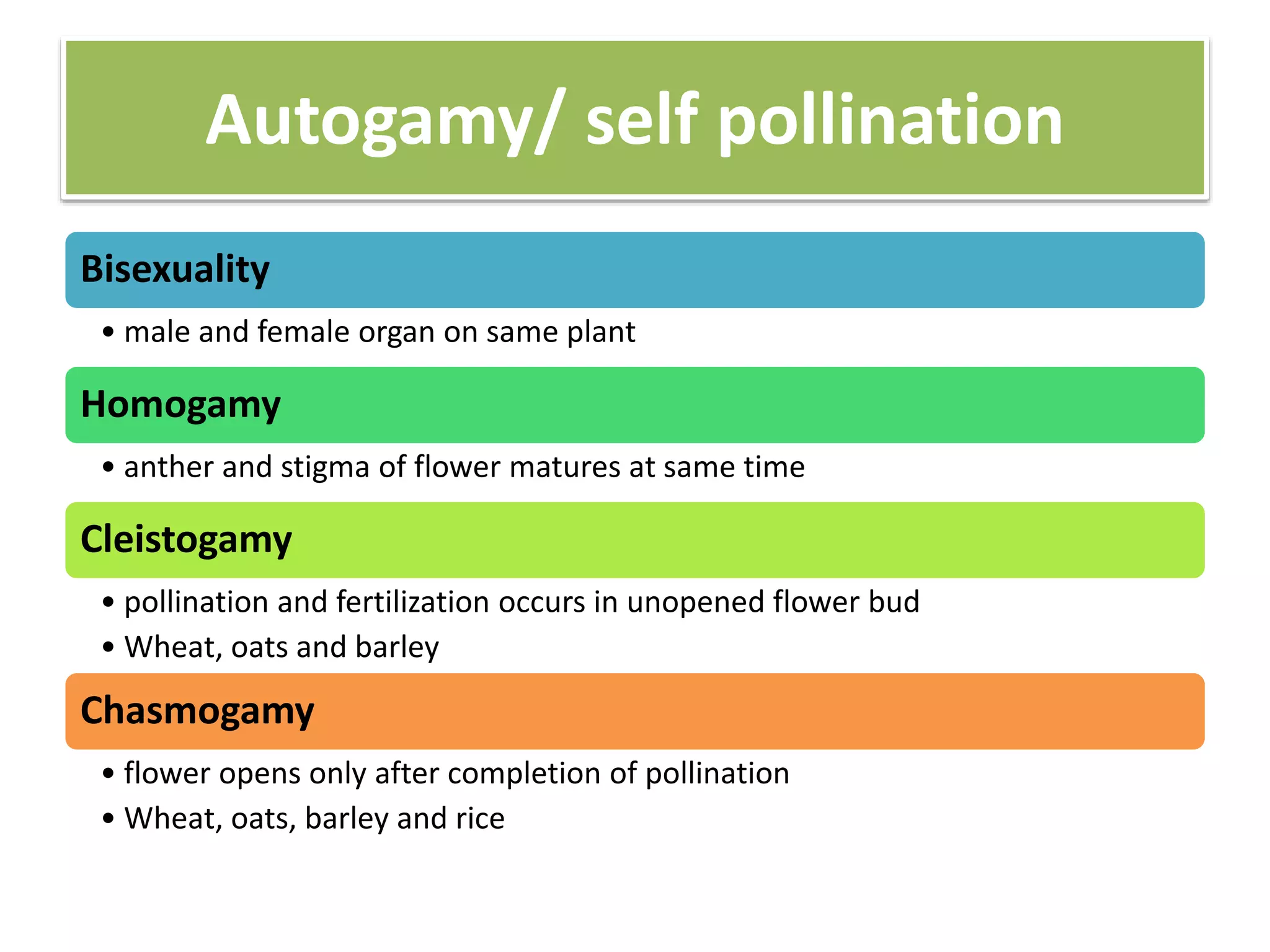 Autogamy/ self pollination

Bisexuality

• male and female organ on same plant

Homogamy

• anther and stigma of flower matures at same time

Cleistogamy

• pollination and fertilization occurs in unopened flower bud
• Wheat, oats and barley

Chasmogamy

• flower opens only after completion of pollination
• Wheat, oats, barley and rice